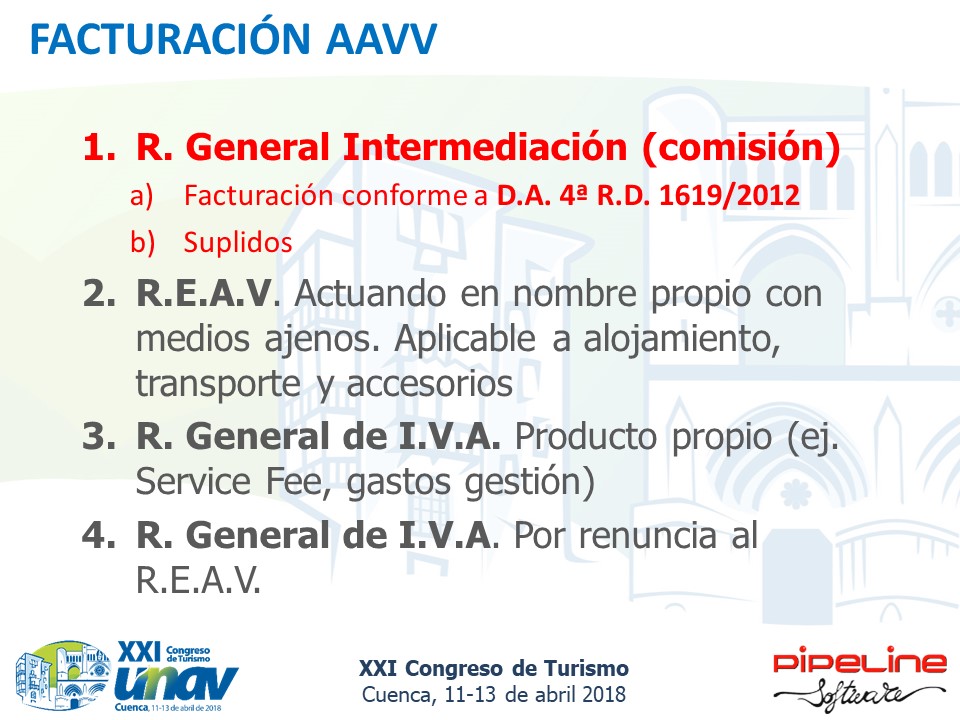 FACTURACIÓN AAVV

1. R. General Intermediación (comisión)
a) Facturación conforme a D.A. 4ª R.D. 1619/2012
b) Suplidos

2. R.E.A.V. Actuando en nombre propio con medios ajenos. Aplicable a alojamiento, transporte y accesorios

3. R. General de I.V.A. Producto propio (ej. Service Fee, gastos gestión)

4. R. General de I.V.A. Por renuncia al R.E.A.V.

XXI Congreso de Turismo unav Cuenca, 11-13 de abril de 2018

XXI Congreso de Turismo
Cuenca, 11-13 de abril 2018

PIPELINE Software